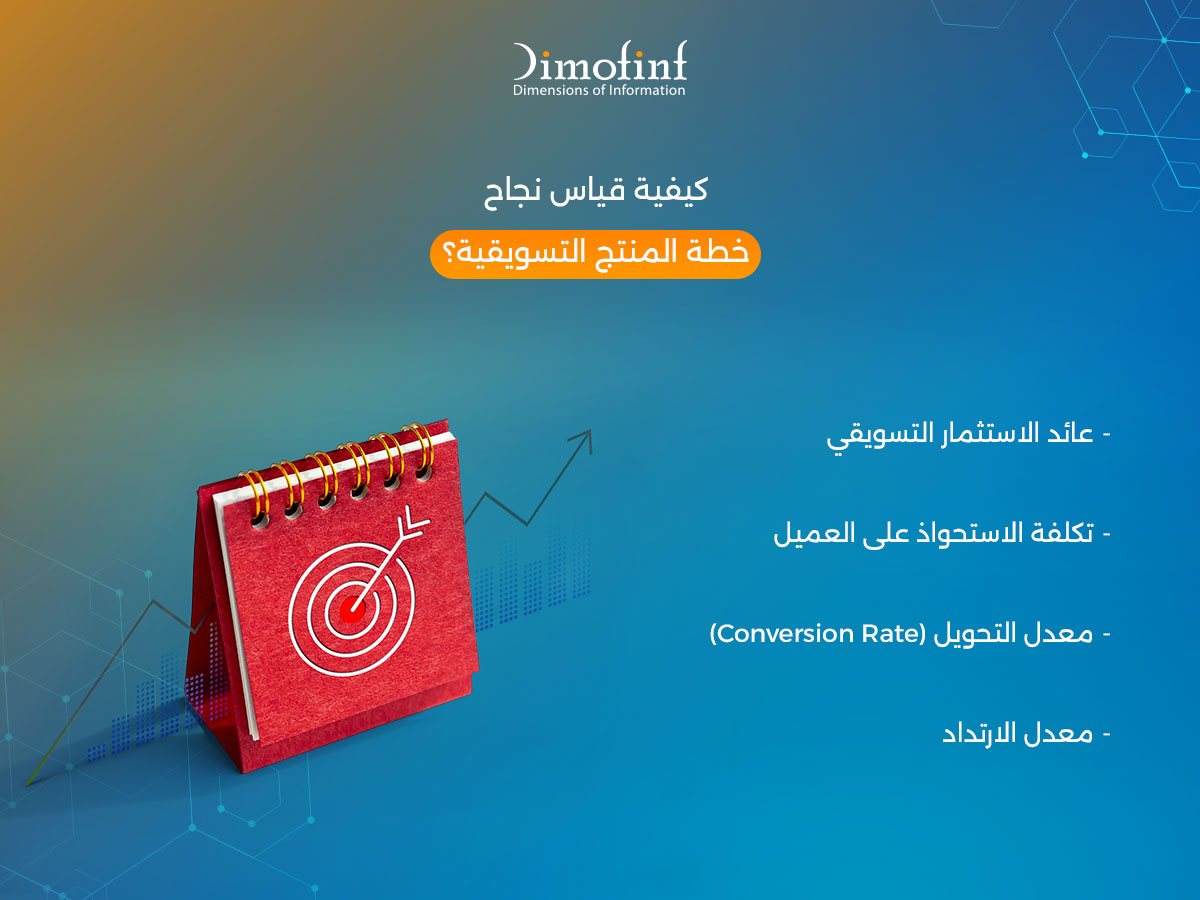 Dimofinf
Dimensions of Information

كيفية قياس نجاح
خطة المنتج التسويقية؟

- عائد الاستثمار التسويقي

- تكلفة الاستحواذ على العميل

- معدل التحويل (Conversion Rate)

- معدل الارتداد